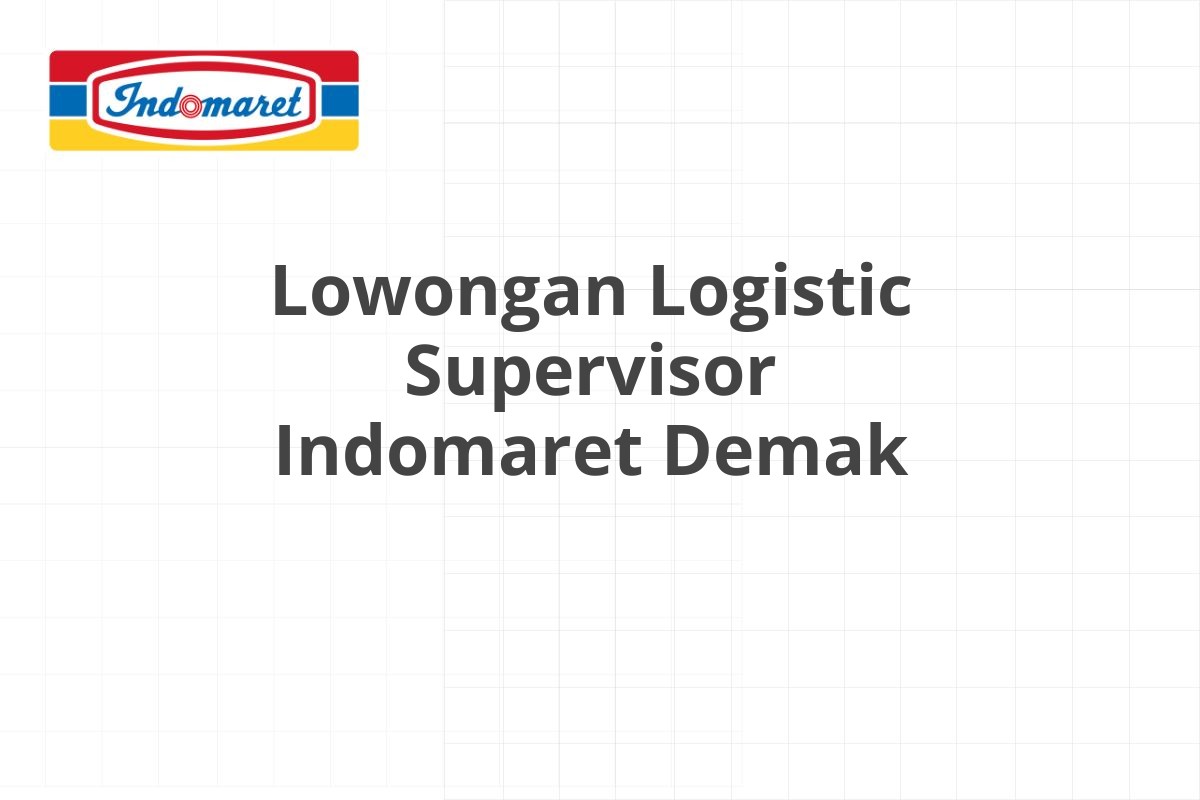 Indomaret

Lowongan Logistic Supervisor Indomaret Demak